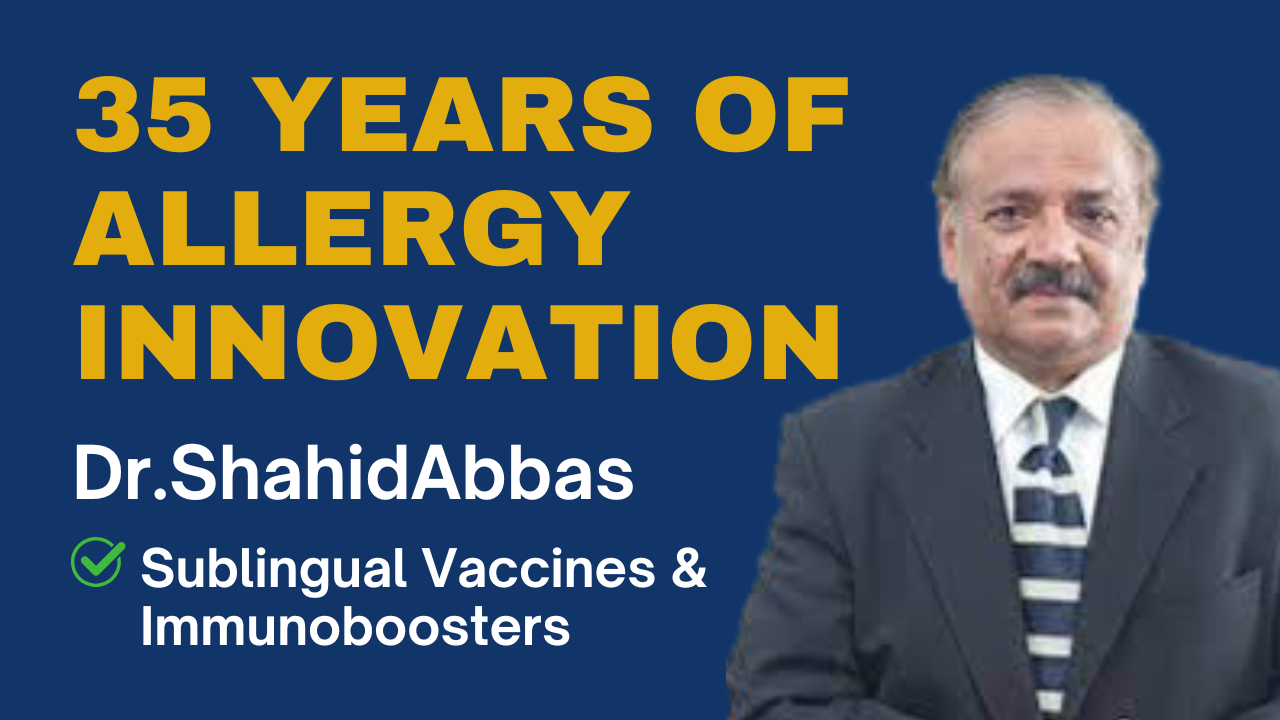 35 YEARS OF ALLERGY INNOVATION

Dr.ShahidAbbas

Sublingual Vaccines & Immunoboosters